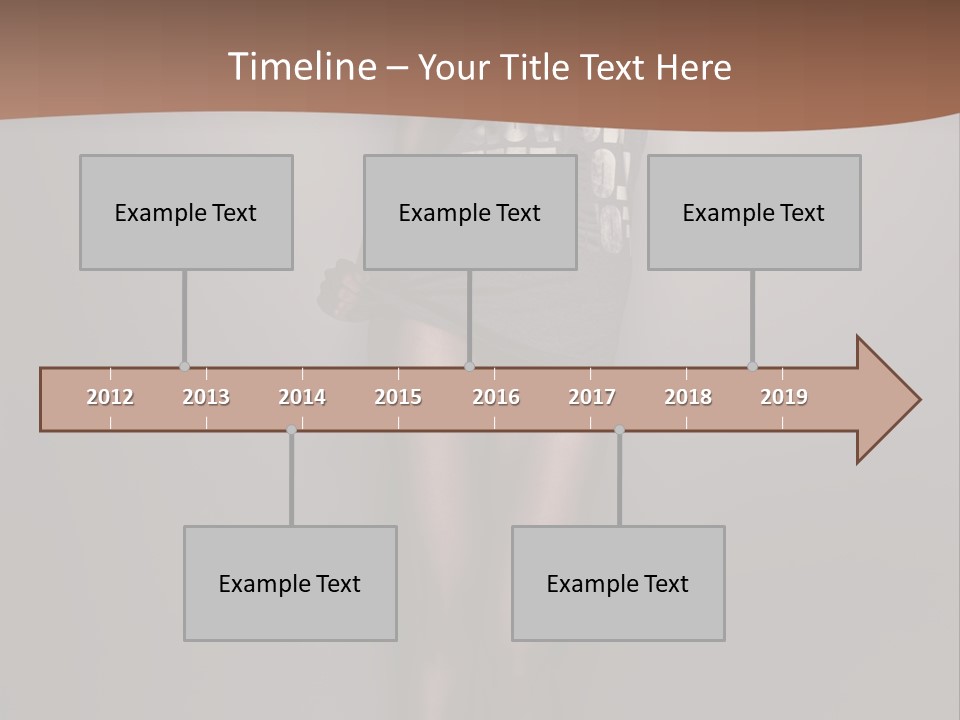 Timeline – Your Title Text Here

Example Text

Example Text

Example Text

2012 2013 2014 2015 2016 2017 2018 2019

Example Text

Example Text